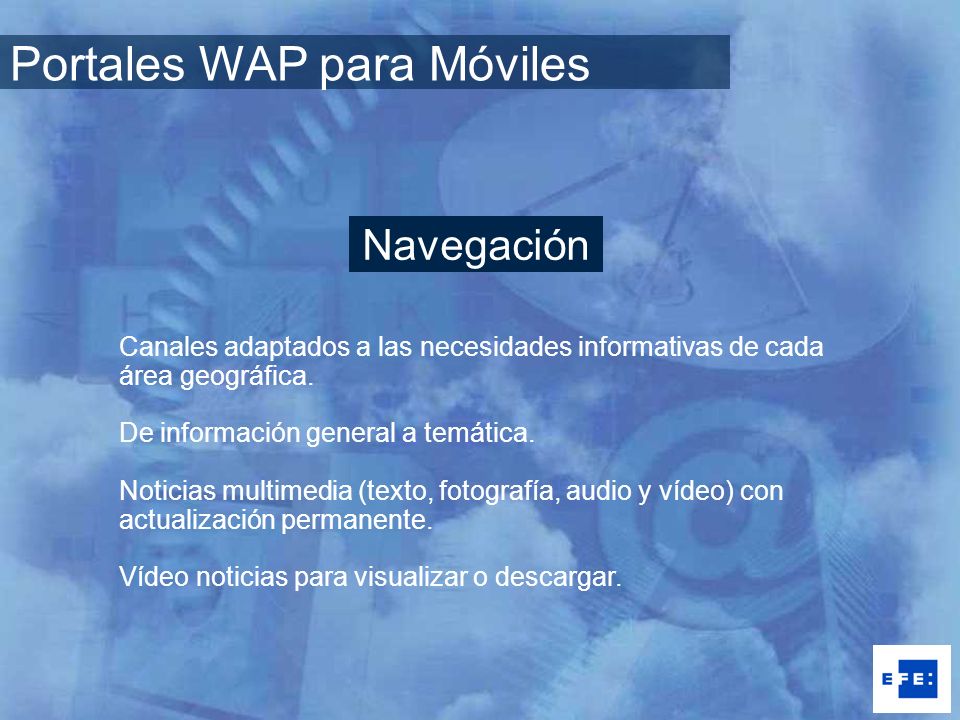 Portales WAP para Móviles

Navegación

Canales adaptados a las necesidades informativas de cada área geográfica.

De información general a temática.

Noticias multimedia (texto, fotografía, audio y vídeo) con actualización permanente.

Vídeo noticias para visualizar o descargar.

EFE: